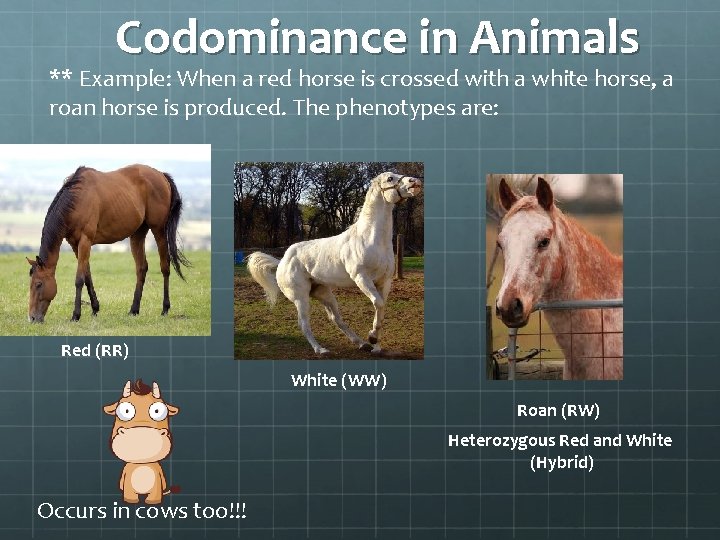 Codominance in Animals

** Example: When a red horse is crossed with a white horse, a roan horse is produced. The phenotypes are:

Red (RR)

White (WW)

Roan (RW)

Heterozygous Red and White (Hybrid)

Occurs in cows too!!!